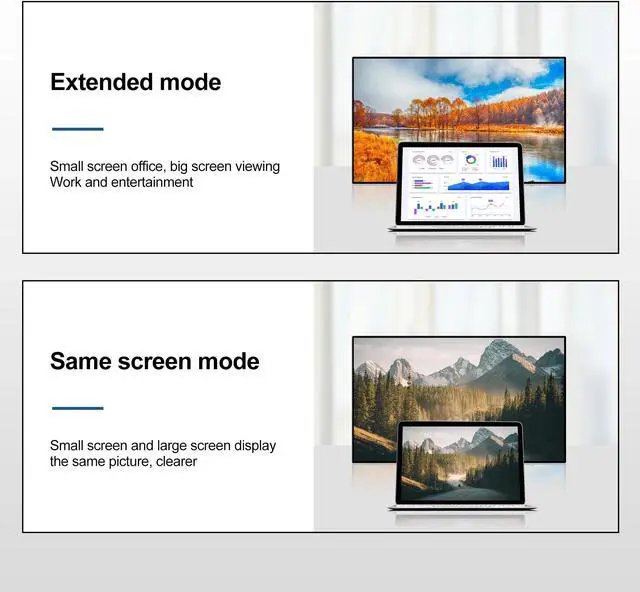 Extended mode

Small screen office, big screen viewing
Work and entertainment

Same screen mode

Small screen and large screen display the same picture, clearer